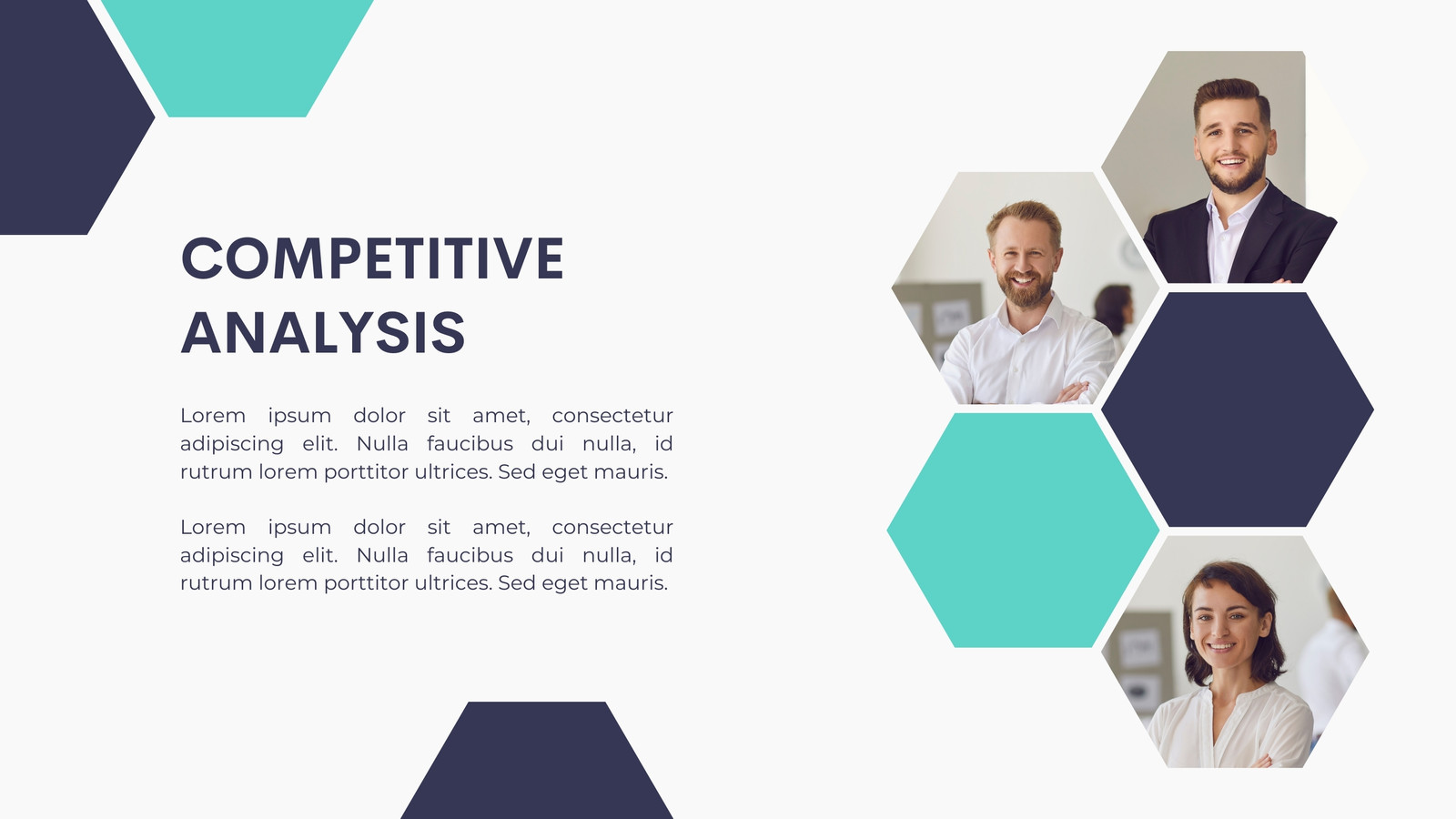 COMPETITIVE ANALYSIS

Lorem ipsum dolor sit amet, consectetur adipiscing elit. Nulla faucibus dui nulla, id rutrum lorem porttitor ultrices. Sed eget mauris.

Lorem ipsum dolor sit amet, consectetur adipiscing elit. Nulla faucibus dui nulla, id rutrum lorem porttitor ultrices. Sed eget mauris.